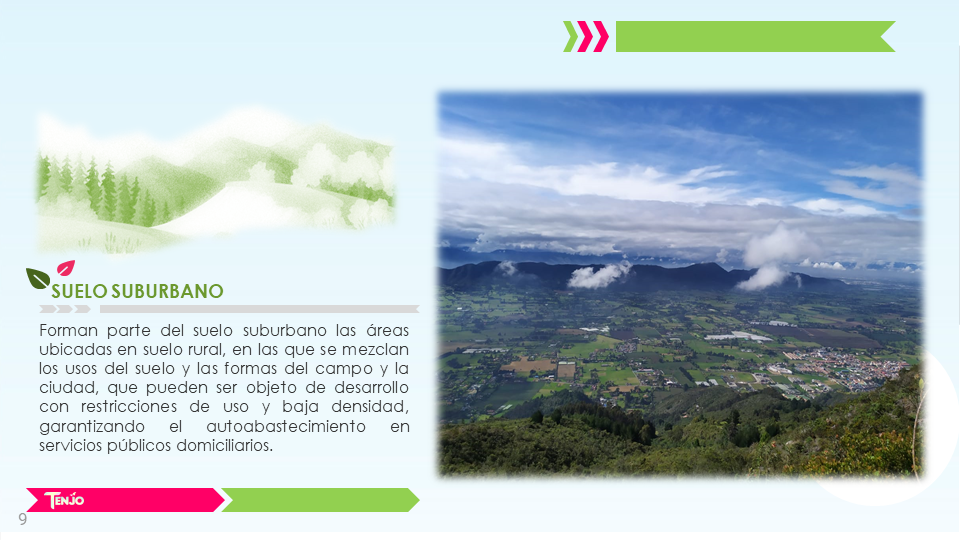 SUELO SUBURBANO

Forman parte del suelo suburbano las áreas ubicadas en suelo rural, en las que se mezclan los usos del suelo y las formas del campo y la ciudad, que pueden ser objeto de desarrollo con restricciones de uso y baja densidad, garantizando el autoabastecimiento en servicios públicos domiciliarios.

TENJO

9